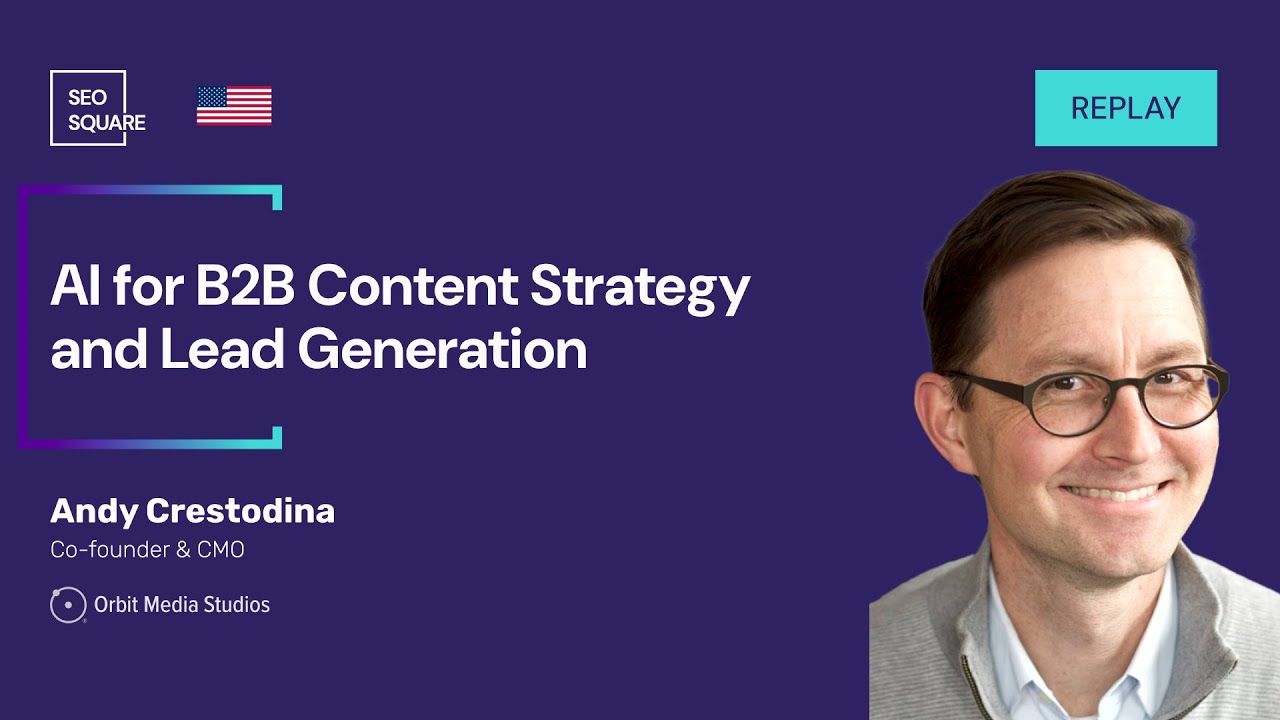 SEO SQUARE

REPLAY

AI for B2B Content Strategy and Lead Generation

Andy Crestodina
Co-founder & CMO

Orbit Media Studios